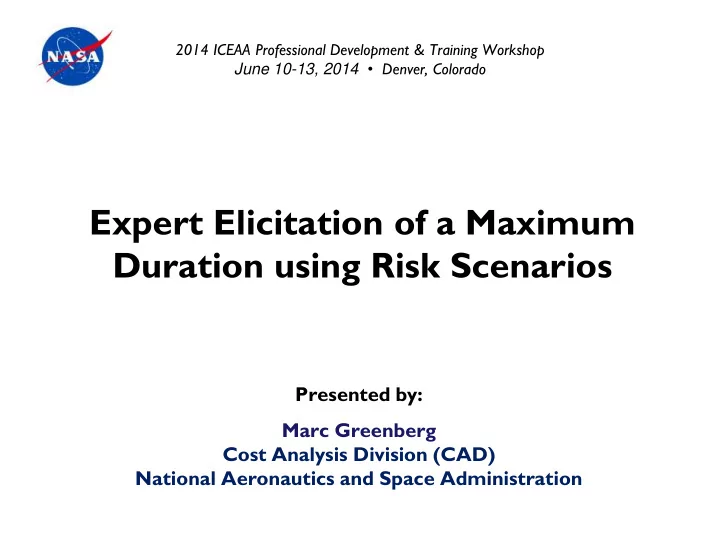 NASA

2014 ICEAA Professional Development & Training Workshop
June 10-13, 2014 • Denver, Colorado

Expert Elicitation of a Maximum Duration using Risk Scenarios

Presented by:

Marc Greenberg
Cost Analysis Division (CAD)
National Aeronautics and Space Administration